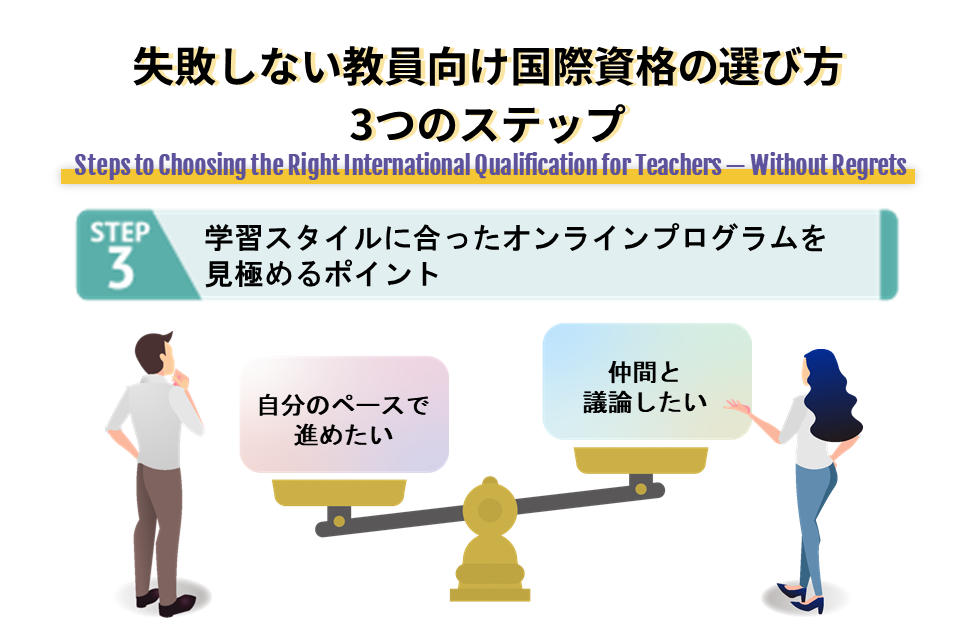 失敗しない教員向け国際資格の選び方
3つのステップ
Steps to Choosing the Right International Qualification for Teachers — Without Regrets

STEP 3
学習スタイルに合ったオンラインプログラムを見極めるポイント

自分のペースで進めたい

仲間と議論したい